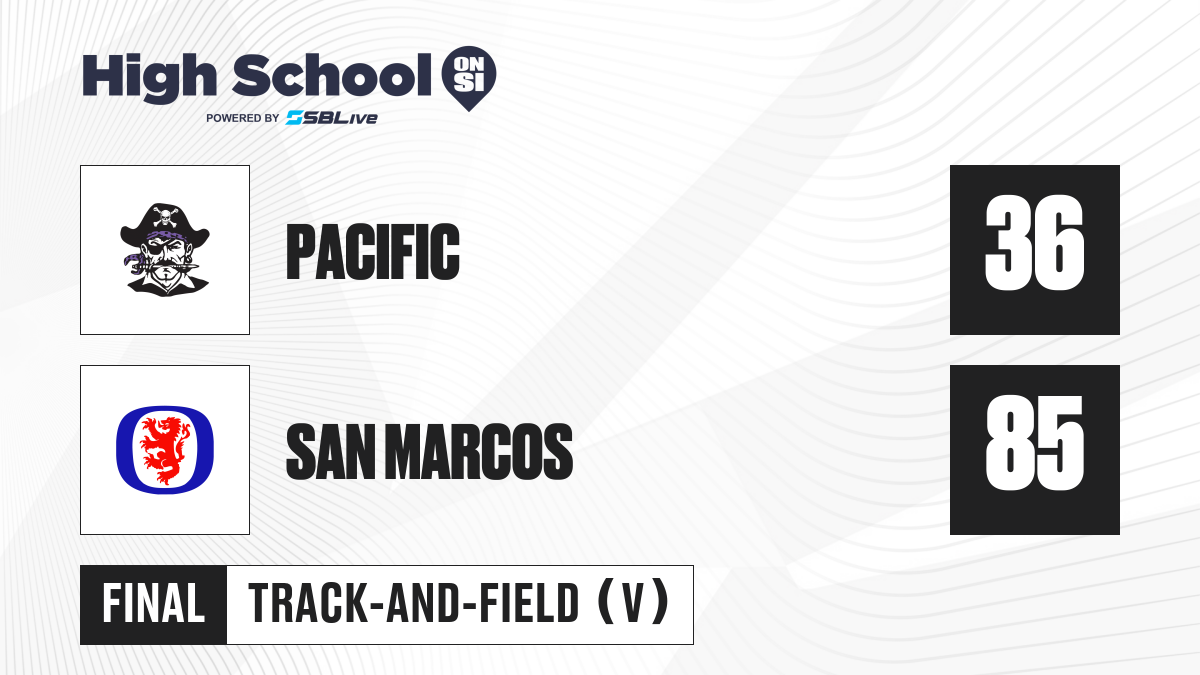 High School ON SI
POWERED BY SBLive

PACIFIC
36

SAN MARCOS
85

FINAL
TRACK-AND-FIELD (V)